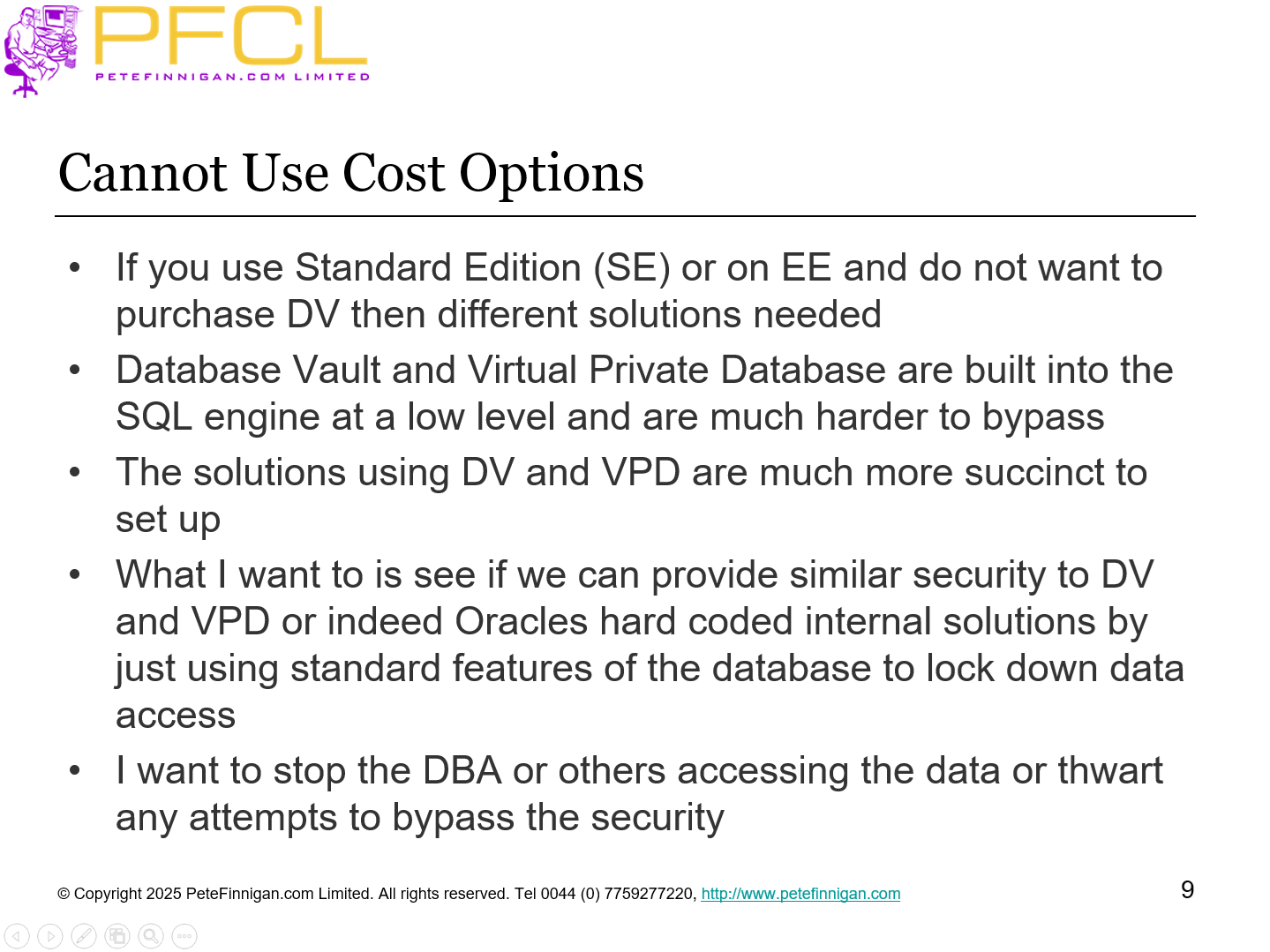 PFCL
PETEFINNIGAN.COM LIMITED

Cannot Use Cost Options

• If you use Standard Edition (SE) or on EE and do not want to purchase DV then different solutions needed
• Database Vault and Virtual Private Database are built into the SQL engine at a low level and are much harder to bypass
• The solutions using DV and VPD are much more succinct to set up
• What I want to is see if we can provide similar security to DV and VPD or indeed Oracles hard coded internal solutions by just using standard features of the database to lock down data access
• I want to stop the DBA or others accessing the data or thwart any attempts to bypass the security

© Copyright 2025 PeteFinnigan.com Limited. All rights reserved. Tel 0044 (0) 7759277220, http://www.petefinnigan.com

9